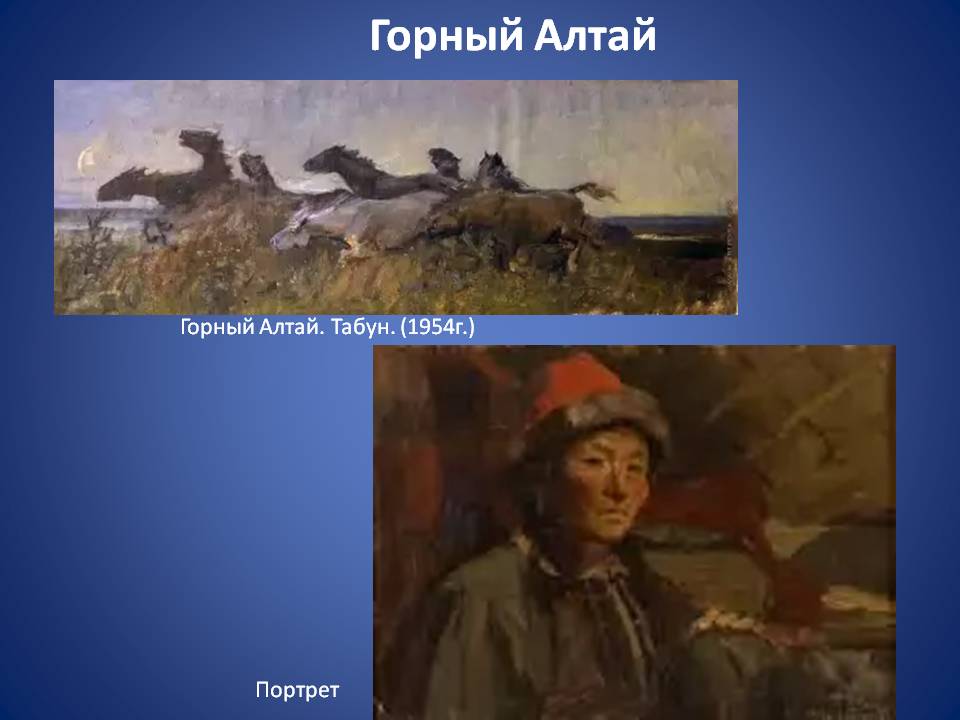 Горный Алтай

Горный Алтай. Табун. (1954г.)

Портрет